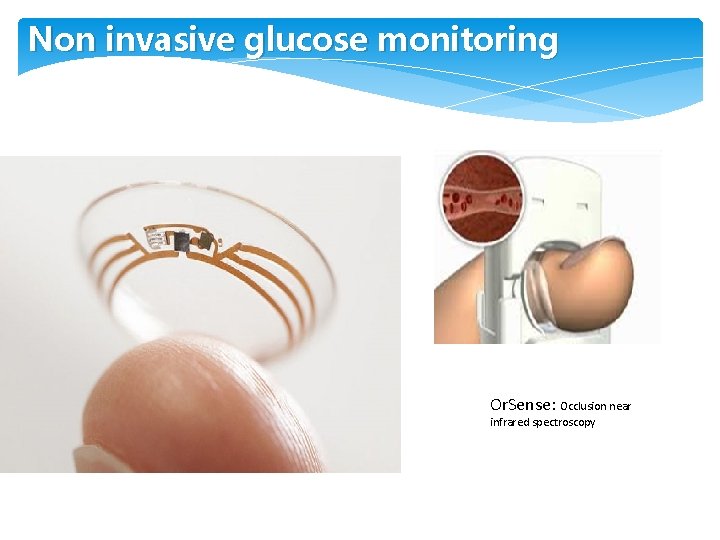 Non invasive glucose monitoring

OrSense: Occlusion near infrared spectroscopy